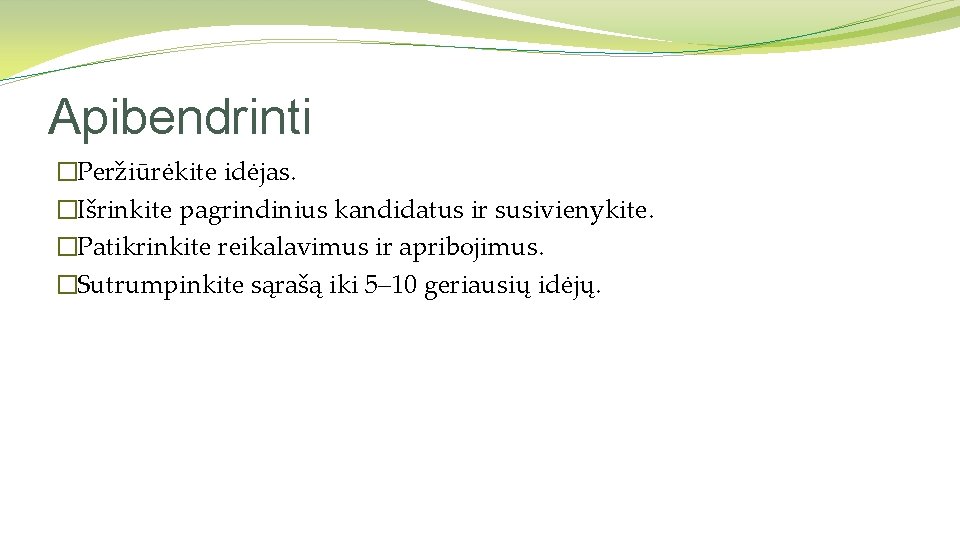 Apibendrinti

�Peržiūrėkite idėjas.
�Išrinkite pagrindinius kandidatus ir susivienykite.
�Patikrinkite reikalavimus ir apribojimus.
�Sutrumpinkite sąrašą iki 5–10 geriausių idėjų.